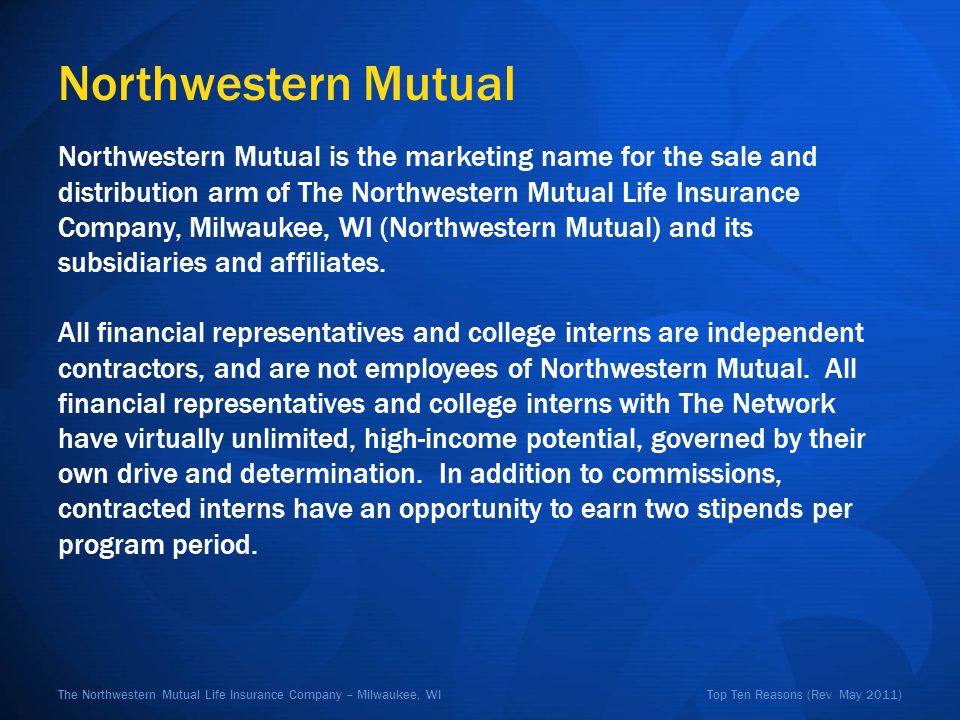 Northwestern Mutual

Northwestern Mutual is the marketing name for the sale and distribution arm of The Northwestern Mutual Life Insurance Company, Milwaukee, WI (Northwestern Mutual) and its subsidiaries and affiliates.

All financial representatives and college interns are independent contractors, and are not employees of Northwestern Mutual. All financial representatives and college interns with The Network have virtually unlimited, high-income potential, governed by their own drive and determination. In addition to commissions, contracted interns have an opportunity to earn two stipends per program period.

The Northwestern Mutual Life Insurance Company – Milwaukee, WI

Top Ten Reasons (Rev May 2011)